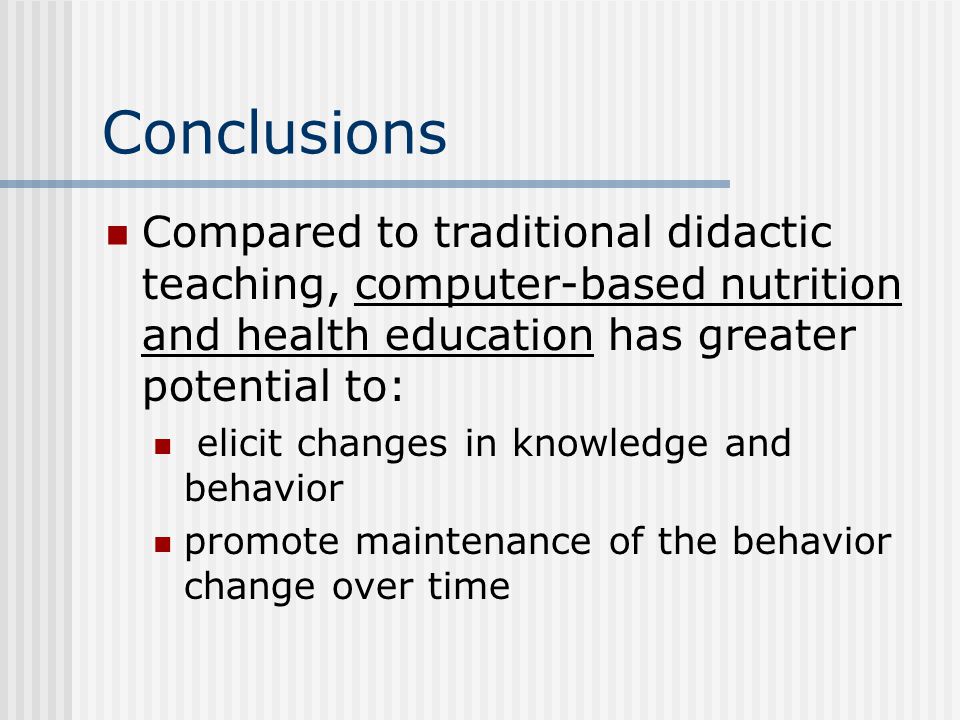 Conclusions

Compared to traditional didactic teaching, computer-based nutrition and health education has greater potential to:

elicit changes in knowledge and behavior

promote maintenance of the behavior change over time